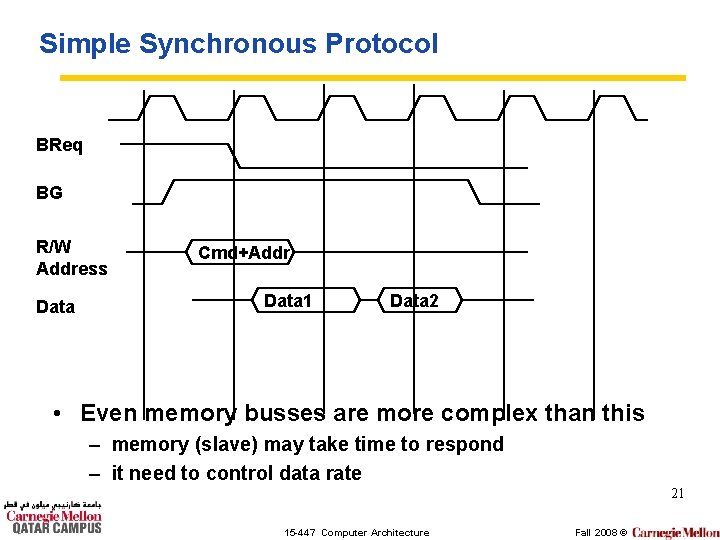 Simple Synchronous Protocol

BReq

BG

R/W
Address

Cmd+Addr

Data

Data1

Data2

• Even memory busses are more complex than this
– memory (slave) may take time to respond
– it need to control data rate

21

جامعة كارنيجي ميلون في قطر
Carnegie Mellon
QATAR CAMPUS

15-447 Computer Architecture

Fall 2008 © Carnegie Mellon